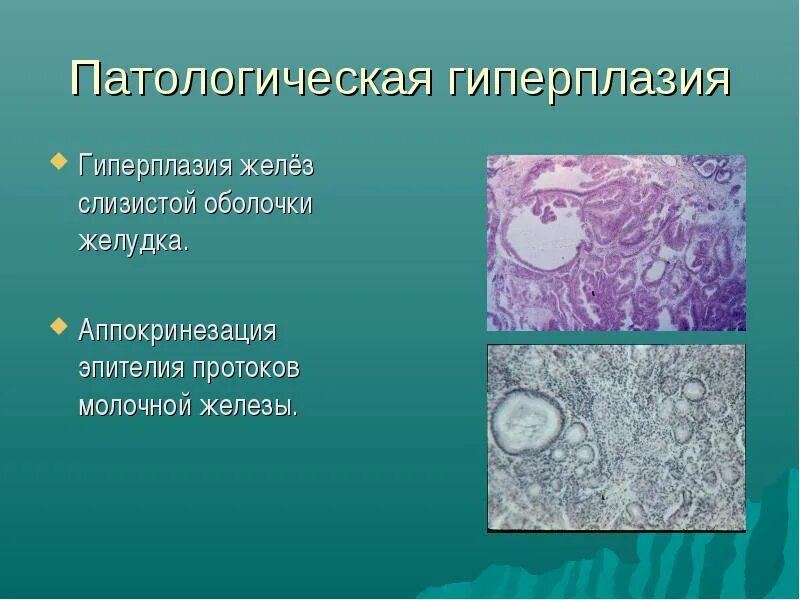 Патологическая гиперплазия

Гиперплазия желёз слизистой оболочки желудка.

Аппокринезация эпителия протоков молочной железы.